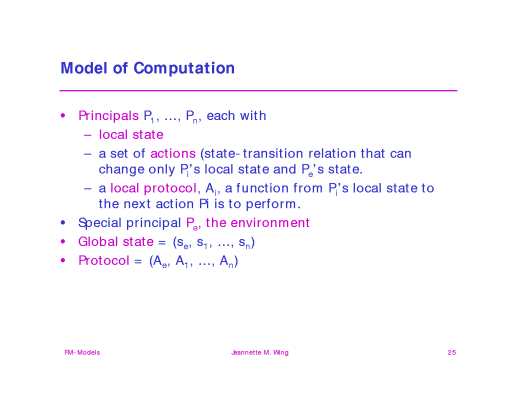 Model of Computation

• Principals $P_1$, …, $P_n$, each with
 – local state
 – a set of actions (state-transition relation that can change only $P_i$'s local state and $P_e$'s state.
 – a local protocol, $A_i$, a function from $P_i$'s local state to the next action Pi is to perform.
• Special principal $P_e$, the environment
• Global state = ($s_e$, $s_1$, …, $s_n$)
• Protocol = ($A_e$, $A_1$, …, $A_n$)

FM-Models

Jeannette M. Wing

25